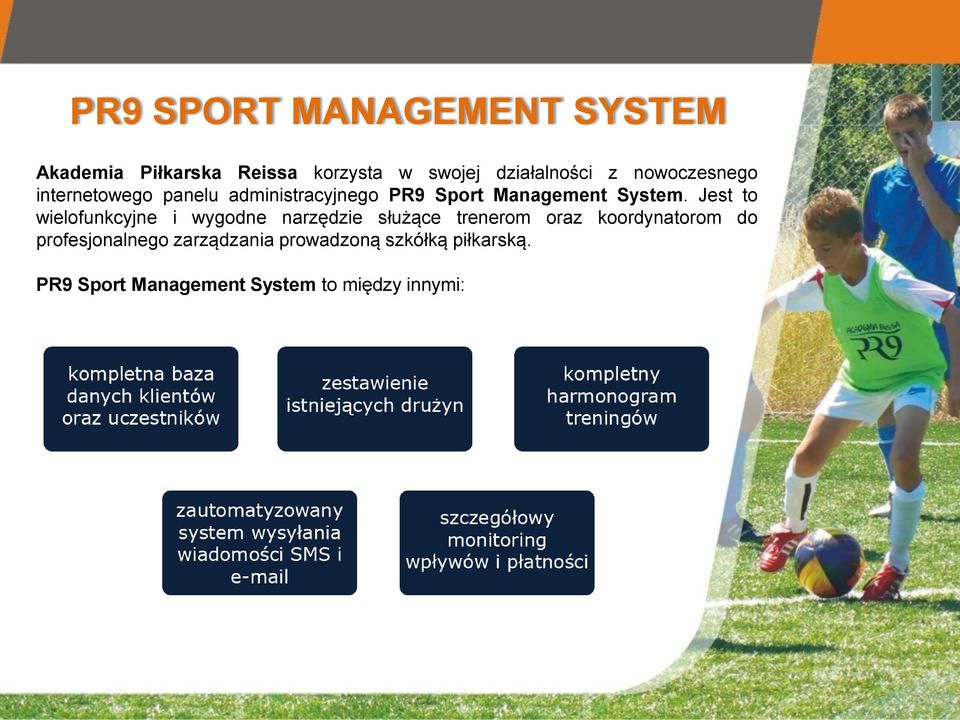 PR9 SPORT MANAGEMENT SYSTEM

Akademia Piłkarska Reissa korzysta w swojej działalności z nowoczesnego internetowego panelu administracyjnego PR9 Sport Management System. Jest to wielofunkcyjne i wygodne narzędzie służące trenerom oraz koordynatorom do profesjonalnego zarządzania prowadzoną szkółką piłkarską.

PR9 Sport Management System to między innymi:

kompletna baza danych klientów oraz uczestników

zestawienie istniejących drużyn

kompletny harmonogram treningów

zautomatyzowany system wysyłania wiadomości SMS i e-mail

szczegółowy monitoring wpływów i płatności

AKADEMIA REISSA PR9